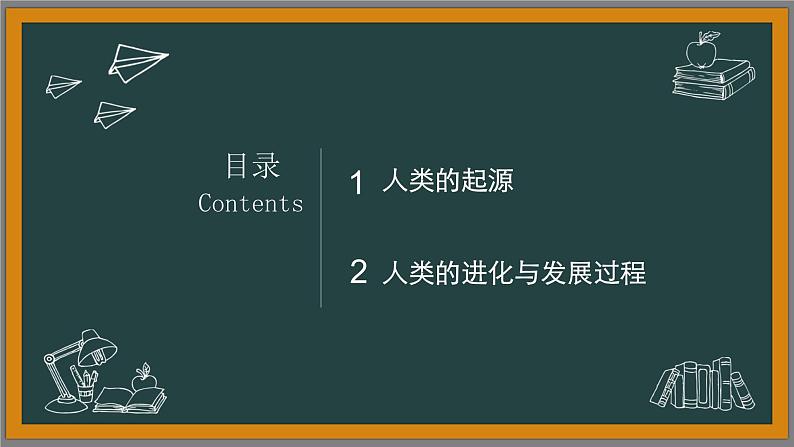 目录
Contents

1 人类的起源

2 人类的进化与发展过程